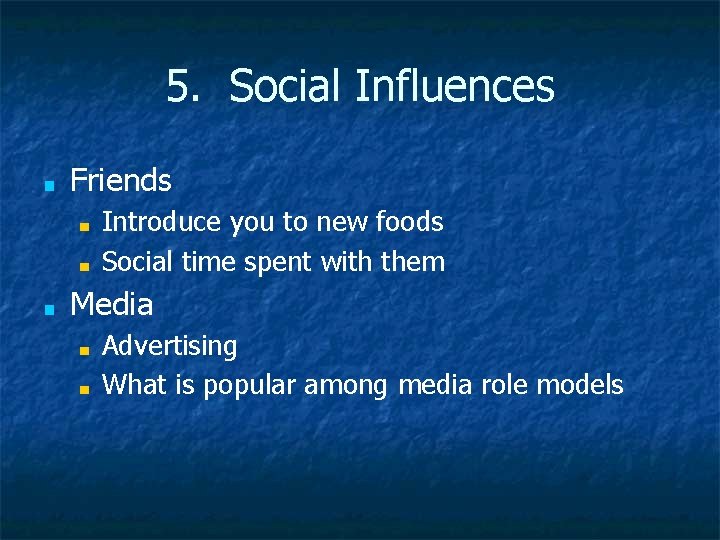 5. Social Influences

- Friends
  - Introduce you to new foods
  - Social time spent with them
- Media
  - Advertising
  - What is popular among media role models